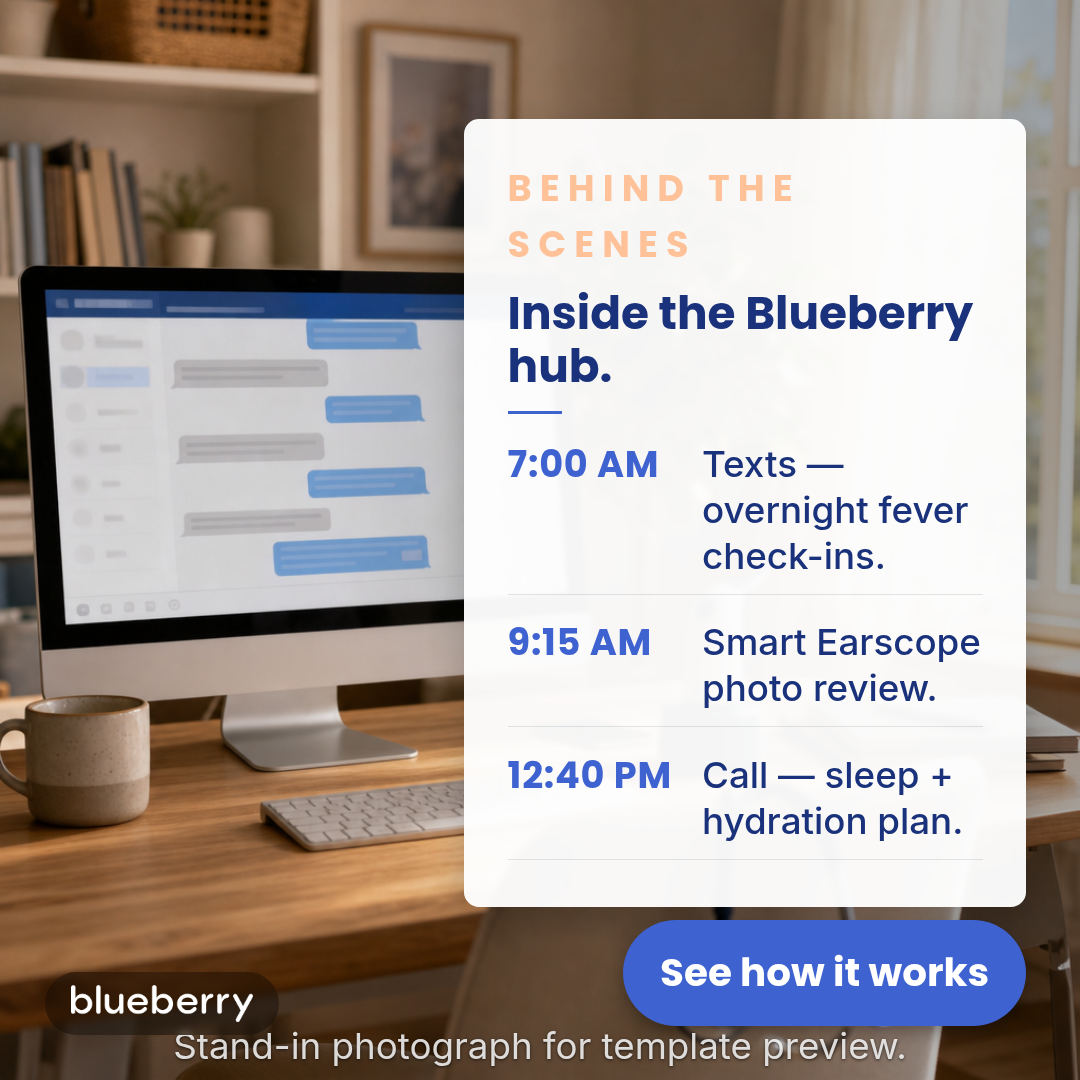 BEHIND THE SCENES

Inside the Blueberry hub.

7:00 AM Texts — overnight fever check-ins.

9:15 AM Smart Earscope photo review.

12:40 PM Call — sleep + hydration plan.

See how it works

blueberry

Stand-in photograph for template preview.